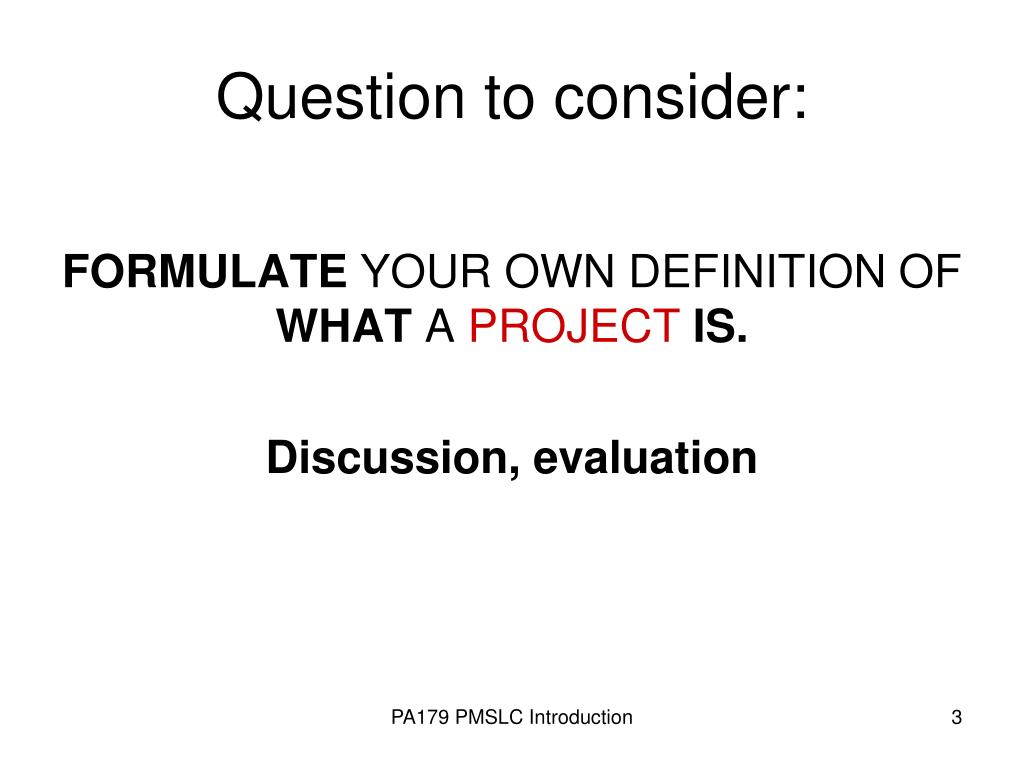 Question to consider:

FORMULATE YOUR OWN DEFINITION OF WHAT A PROJECT IS.

Discussion, evaluation

PA179 PMSLC Introduction

3